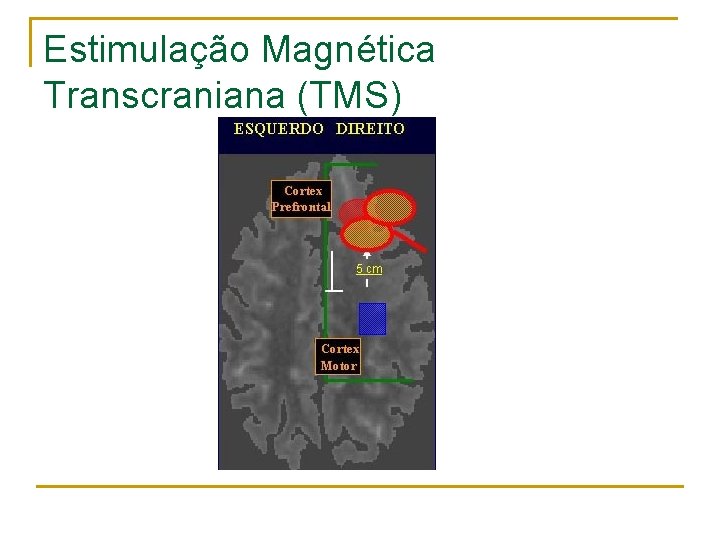 Estimulação Magnética Transcraniana (TMS)

ESQUERDO DIREITO

Cortex Prefrontal

5 cm

Cortex Motor